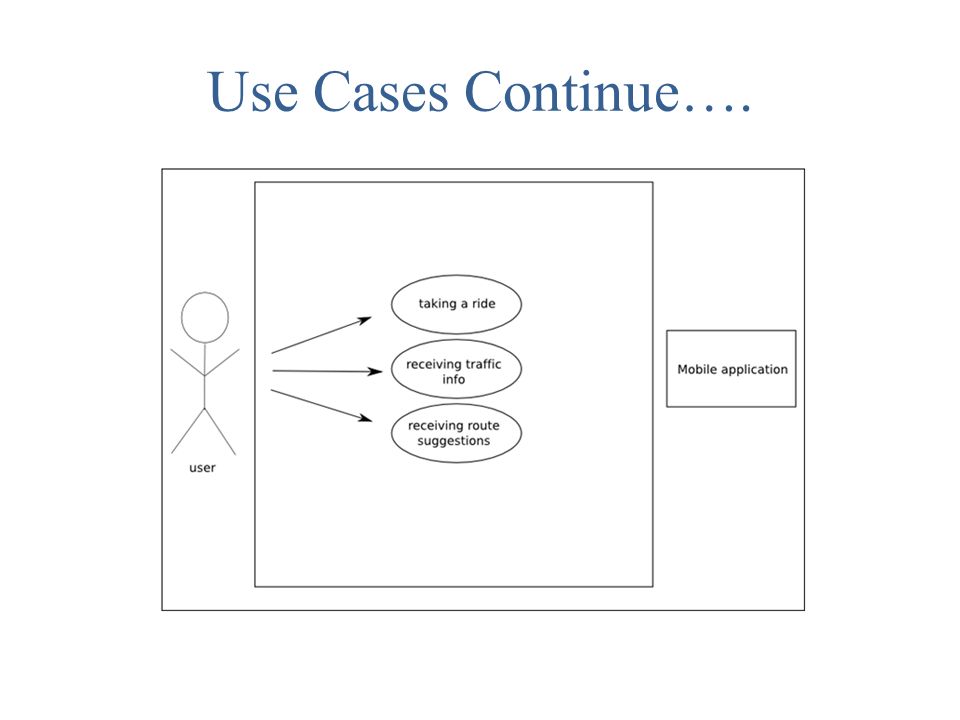 Use Cases Continue….

user

taking a ride

receiving traffic info

receiving route suggestions

Mobile application